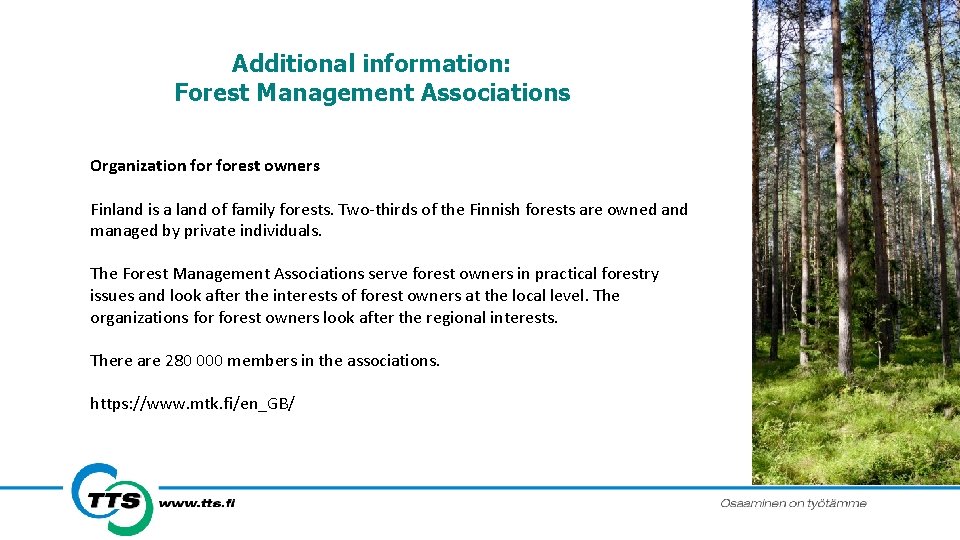 Additional information:
Forest Management Associations

Organization for forest owners

Finland is a land of family forests. Two-thirds of the Finnish forests are owned and managed by private individuals.

The Forest Management Associations serve forest owners in practical forestry issues and look after the interests of forest owners at the local level. The organizations for forest owners look after the regional interests.

There are 280 000 members in the associations.

https://www.mtk.fi/en_GB/

TTS www.tts.fi

Osaaminen on työtämme